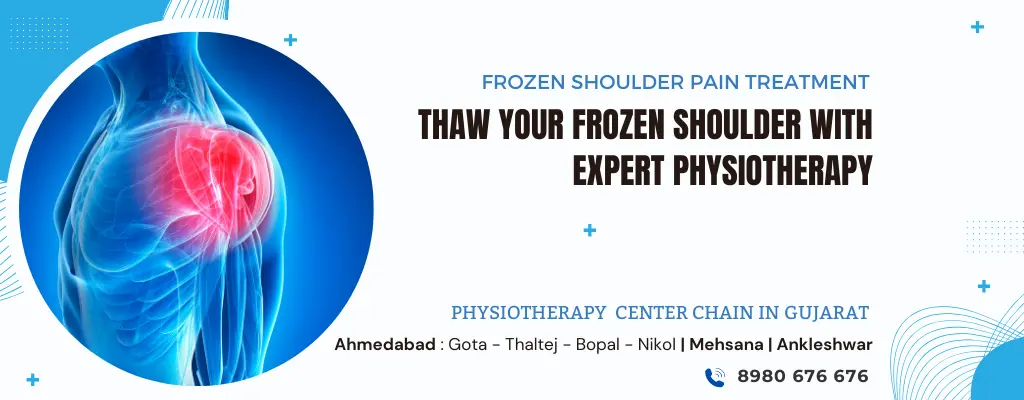 FROZEN SHOULDER PAIN TREATMENT

THAW YOUR FROZEN SHOULDER WITH EXPERT PHYSIOTHERAPY

PHYSIOTHERAPY CENTER CHAIN IN GUJARAT

Ahmedabad : Gota - Thaltej - Bopal - Nikol | Mehsana | Ankleshwar

8980 676 676